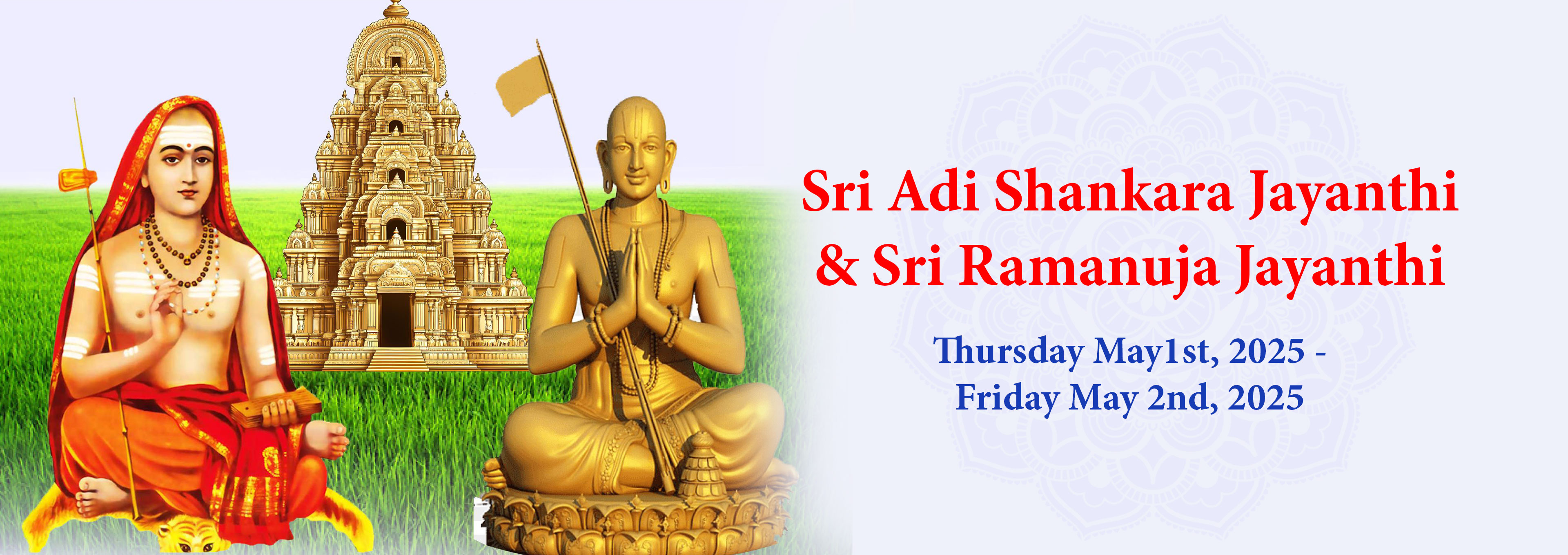 Sri Adi Shankara Jayanthi
& Sri Ramanuja Jayanthi

Thursday May1st, 2025 -
Friday May 2nd, 2025